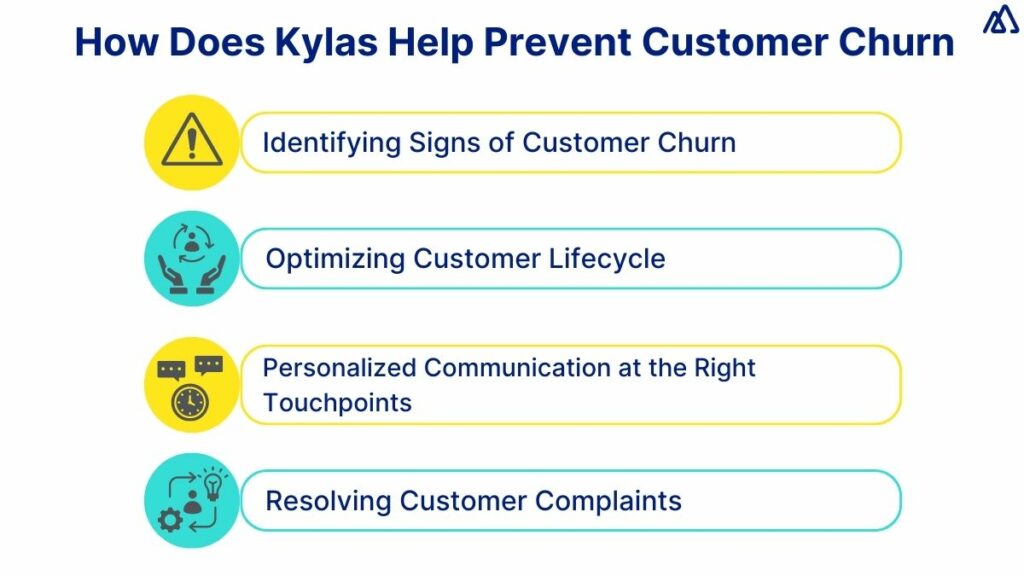 How Does Kylas Help Prevent Customer Churn

Identifying Signs of Customer Churn

Optimizing Customer Lifecycle

Personalized Communication at the Right Touchpoints

Resolving Customer Complaints